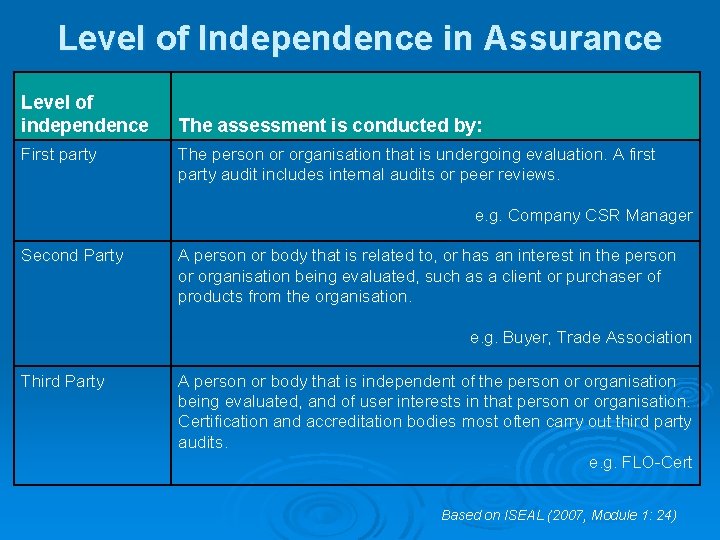 Level of Independence in Assurance

| Level of independence | The assessment is conducted by: |
|---|---|
| First party | The person or organisation that is undergoing evaluation. A first party audit includes internal audits or peer reviews. e.g. Company CSR Manager |
| Second Party | A person or body that is related to, or has an interest in the person or organisation being evaluated, such as a client or purchaser of products from the organisation. e.g. Buyer, Trade Association |
| Third Party | A person or body that is independent of the person or organisation being evaluated, and of user interests in that person or organisation. Certification and accreditation bodies most often carry out third party audits. e.g. FLO-Cert |

Based on ISEAL (2007, Module 1: 24)